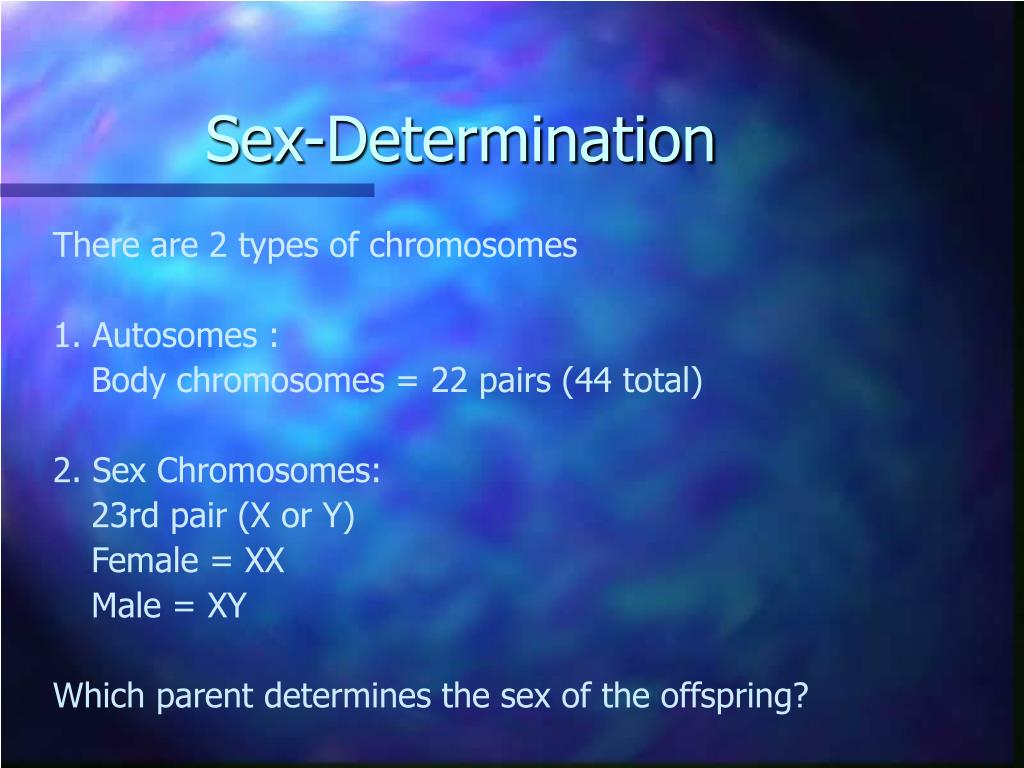 Sex-Determination

There are 2 types of chromosomes

1. Autosomes :
Body chromosomes = 22 pairs (44 total)

2. Sex Chromosomes:
23rd pair (X or Y)
Female = XX
Male = XY

Which parent determines the sex of the offspring?